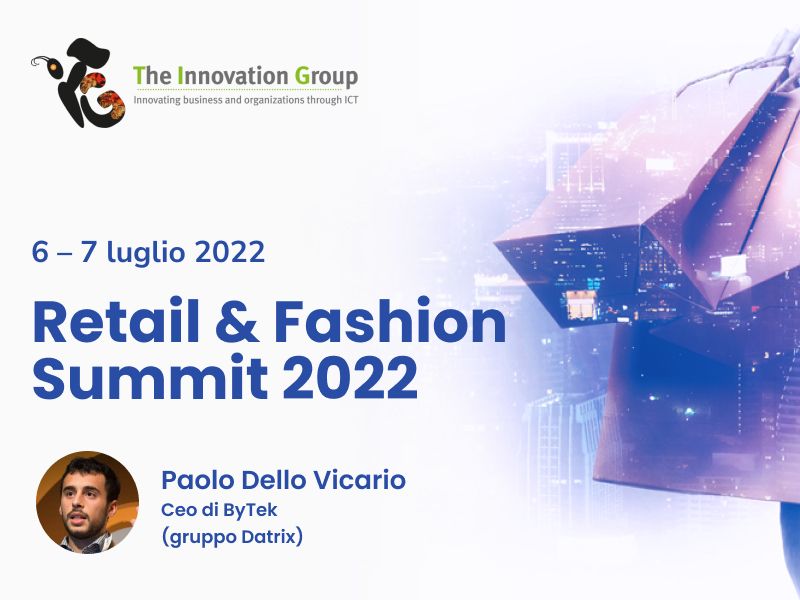 The Innovation Group
Innovating business and organizations through ICT

6 – 7 luglio 2022

Retail & Fashion Summit 2022

Paolo Dello Vicario
Ceo di ByTek
(gruppo Datrix)